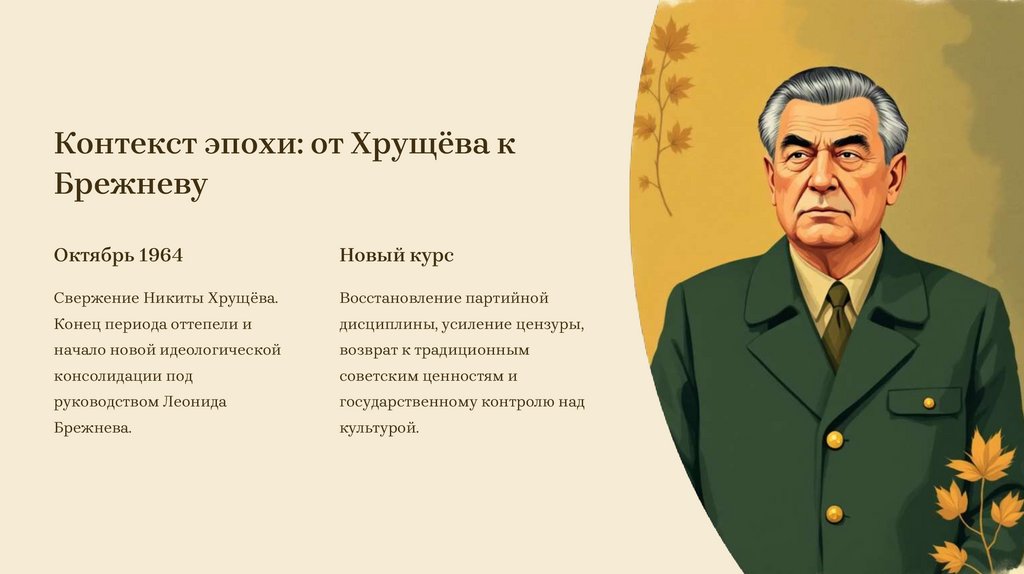 Контекст эпохи: от Хрущёва к Брежневу

Октябрь 1964

Свержение Никиты Хрущёва. Конец периода оттепели и начало новой идеологической консолидации под руководством Леонида Брежнева.

Новый курс

Восстановление партийной дисциплины, усиление цензуры, возврат к традиционным советским ценностям и государственному контролю над культурой.